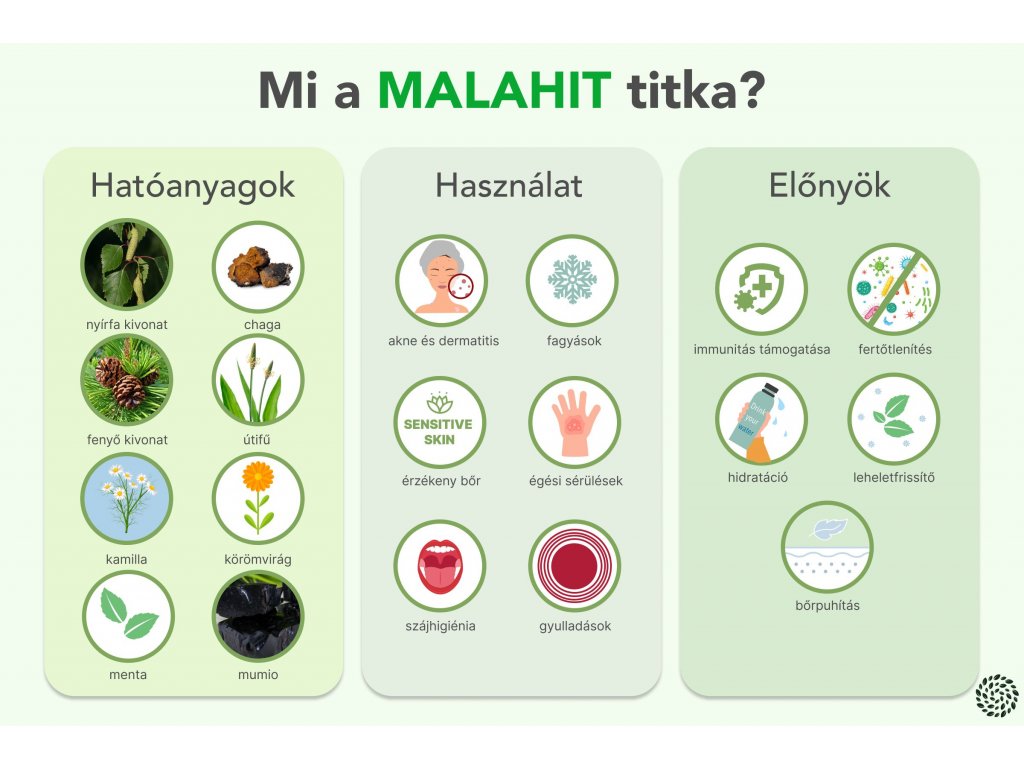 Mi a MALAHIT titka?

Hatóanyagok

nyírfa kivonat

chaga

fenyő kivonat

útifű

kamilla

körömvirág

menta

mumio

Használat

akne és dermatitis

fagyások

SENSITIVE SKIN

érzékeny bőr

égési sérülések

szájhigiénia

gyulladások

Előnyök

immunitás támogatása

fertőtlenítés

drink your water

hidratáció

leheletfrissítő

bőrpuhítás